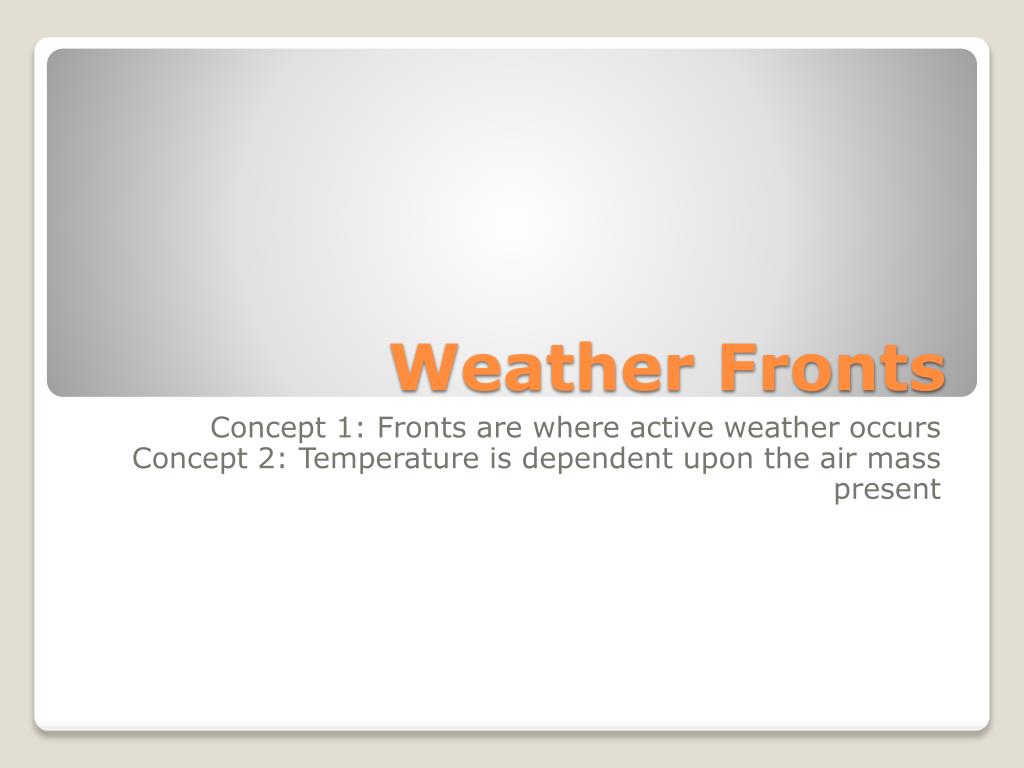 Weather Fronts

Concept 1: Fronts are where active weather occurs
Concept 2: Temperature is dependent upon the air mass present